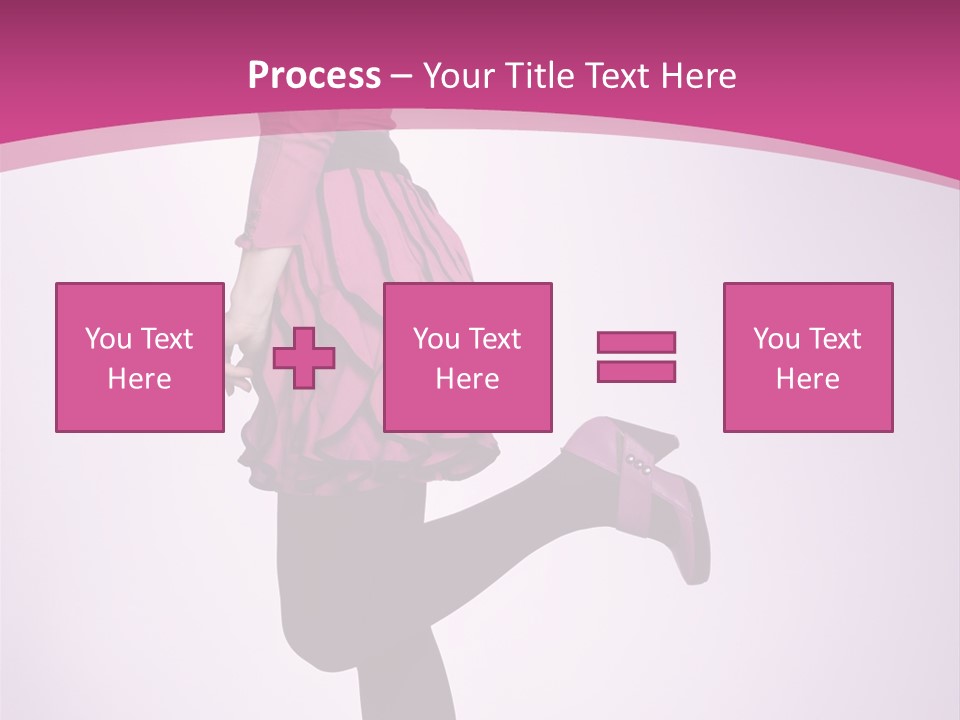 Process – Your Title Text Here

You Text Here

You Text Here

You Text Here